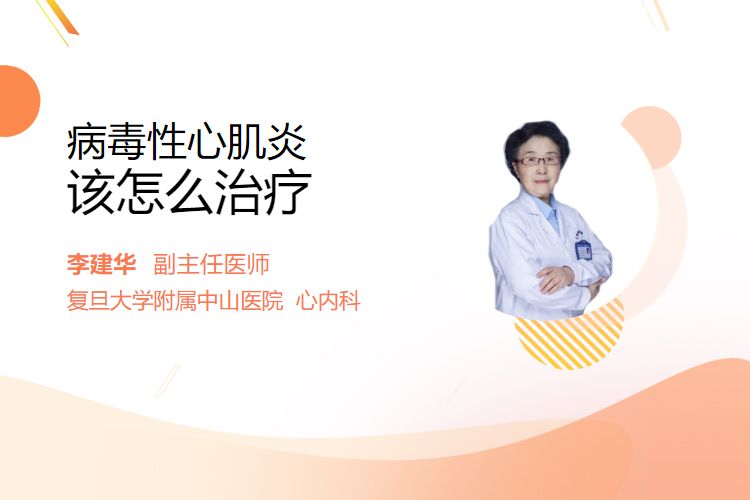 病毒性心肌炎
该怎么治疗

李建华 副主任医师
复旦大学附属中山医院 心内科